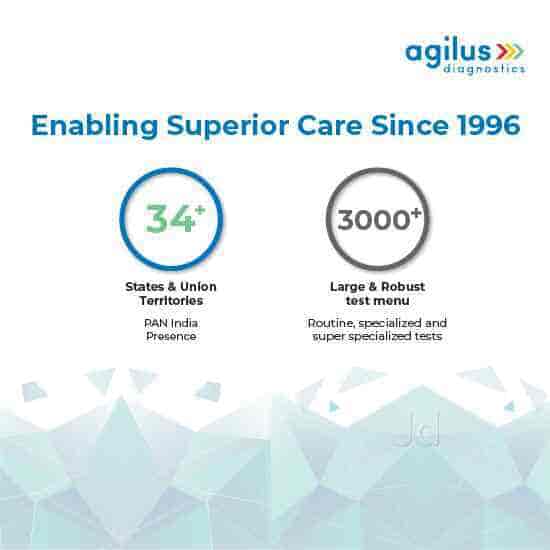 agilus diagnostics

Enabling Superior Care Since 1996

34+

States & Union Territories

PAN India Presence

3000+

Large & Robust test menu

Routine, specialized and super specialized tests

Jd